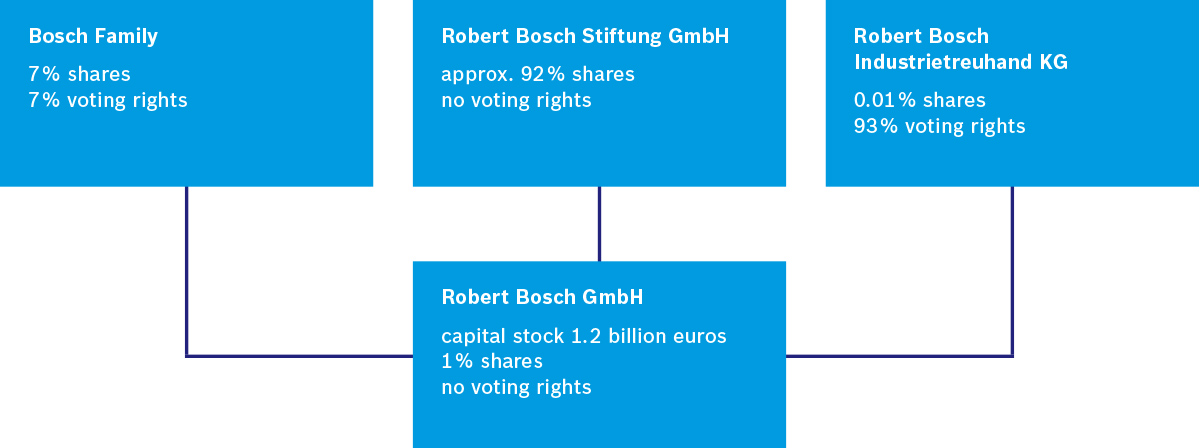 Bosch Family
7% shares
7% voting rights

Robert Bosch Stiftung GmbH
approx. 92% shares
no voting rights

Robert Bosch Industrietreuhand KG
0.01% shares
93% voting rights

Robert Bosch GmbH
capital stock 1.2 billion euros
1% shares
no voting rights